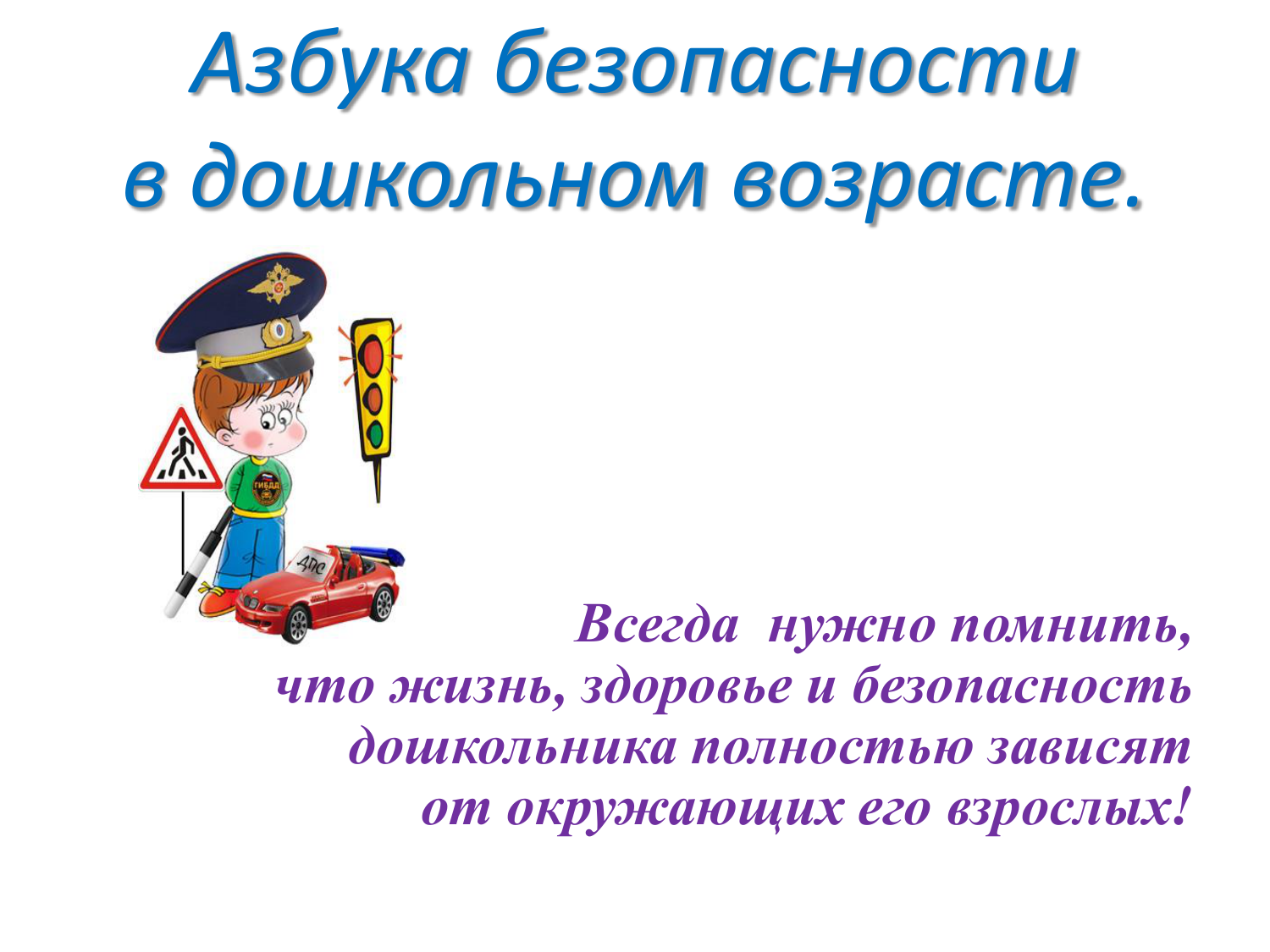 Азбука безопасности в дошкольном возрасте.

ГИБДД

ДПС

Всегда нужно помнить, что жизнь, здоровье и безопасность дошкольника полностью зависят от окружающих его взрослых!